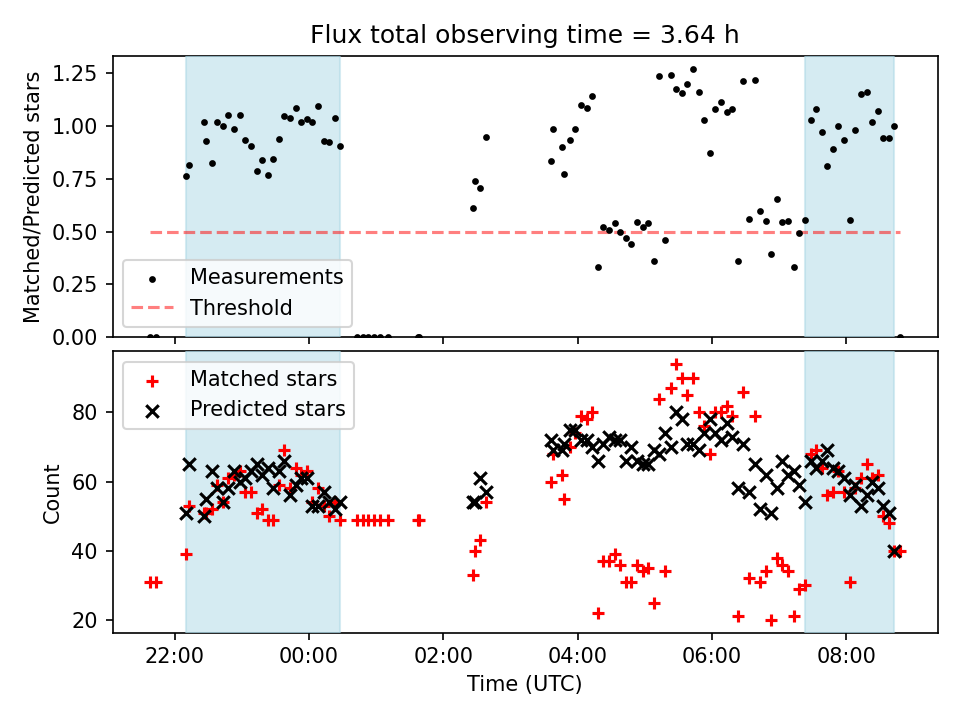 Flux total observing time = 3.64 h

Matched/Predicted stars

1.25
1.00
0.75
0.50
0.25
0.00

Measurements
Threshold

Matched stars
Predicted stars

Count

80
60
40
20

22:00
00:00
02:00
04:00
06:00
08:00

Time (UTC)